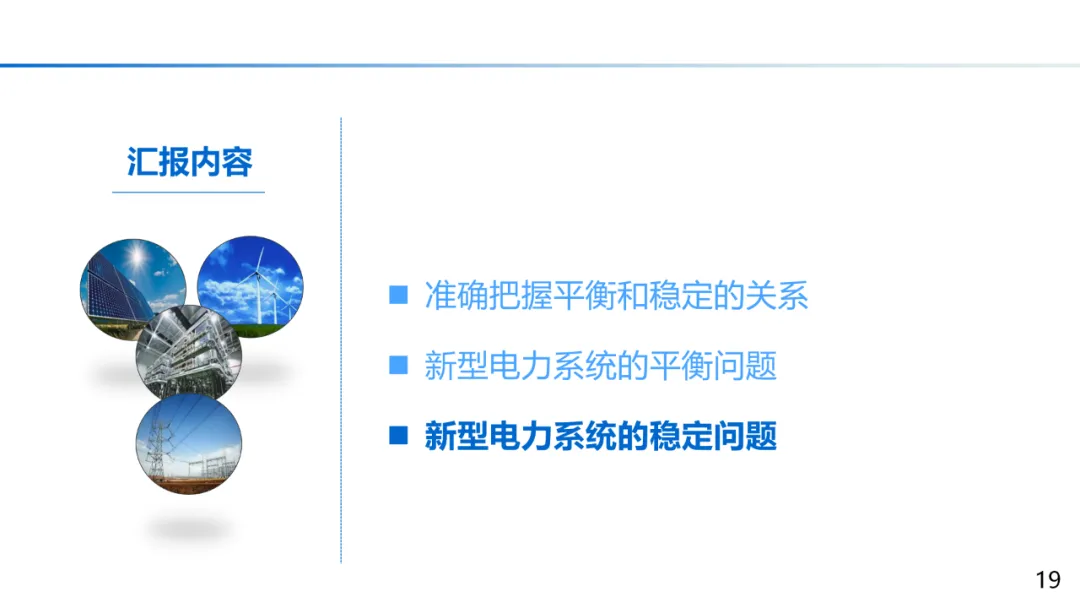 汇报内容

■ 准确把握平衡和稳定的关系

■ 新型电力系统的平衡问题

■ 新型电力系统的稳定问题

19